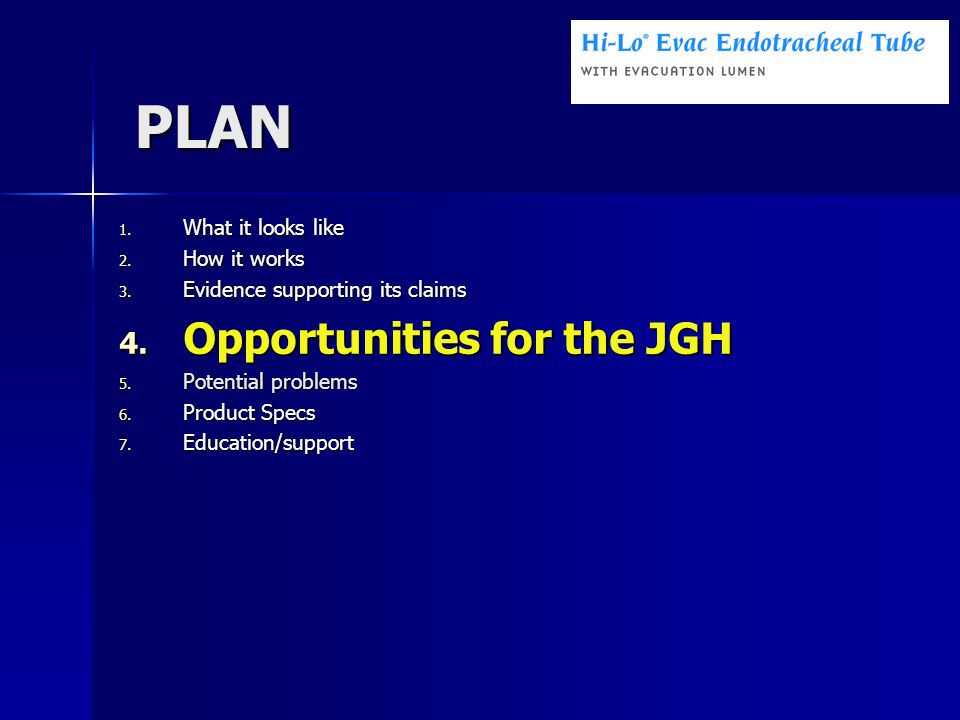 Hi-Lo® Evac Endotracheal Tube
WITH EVACUATION LUMEN

PLAN

1. What it looks like
2. How it works
3. Evidence supporting its claims
4. Opportunities for the JGH
5. Potential problems
6. Product Specs
7. Education/support